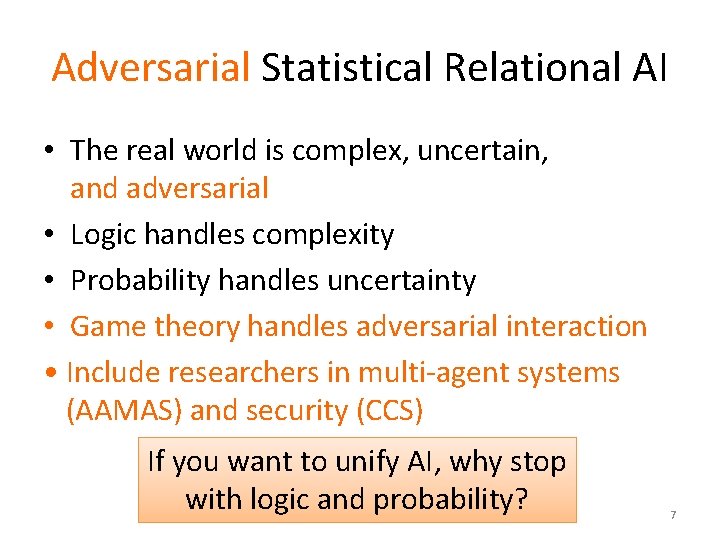 Adversarial Statistical Relational AI

• The real world is complex, uncertain, and adversarial
• Logic handles complexity
• Probability handles uncertainty
• Game theory handles adversarial interaction
• Include researchers in multi-agent systems (AAMAS) and security (CCS)

If you want to unify AI, why stop with logic and probability?

7